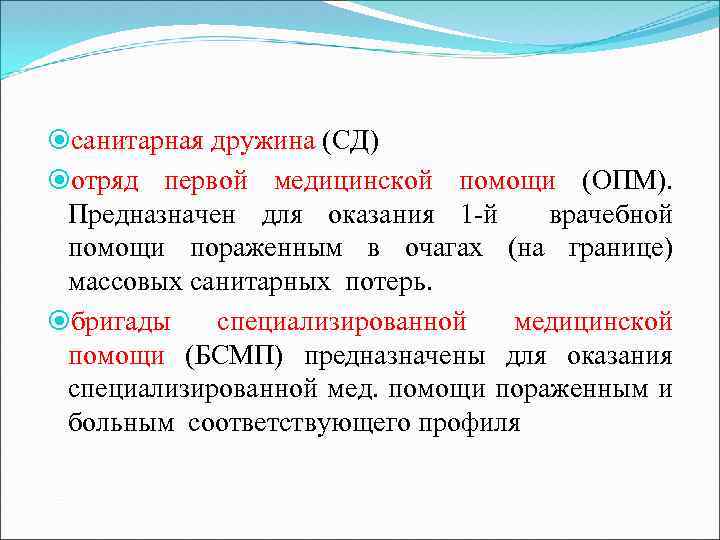 санитарная дружина (СД)

отряд первой медицинской помощи (ОПМ). Предназначен для оказания 1-й врачебной помощи пораженным в очагах (на границе) массовых санитарных потерь.

бригады специализированной медицинской помощи (БСМП) предназначены для оказания специализированной мед. помощи пораженным и больным соответствующего профиля